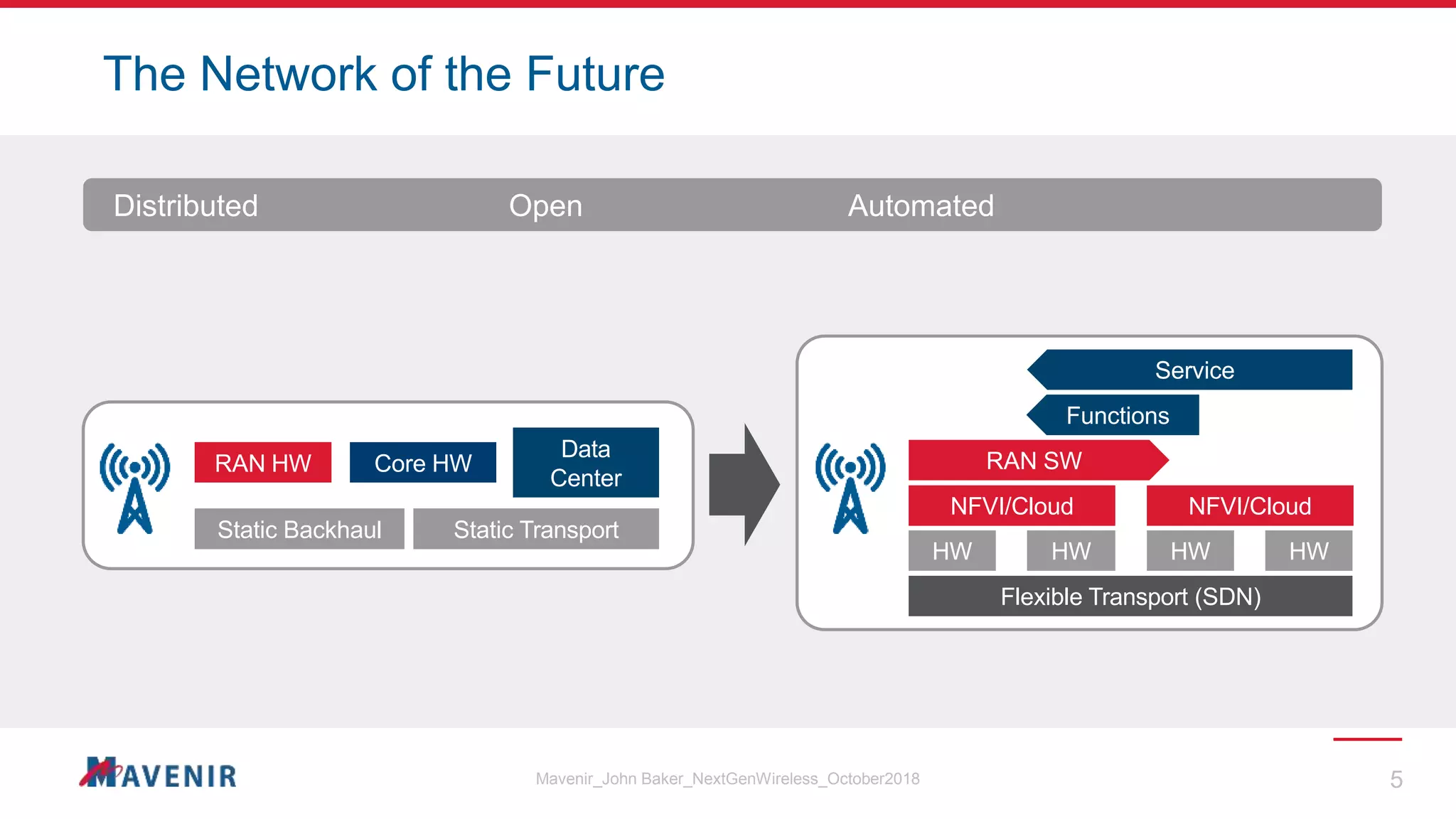 The Network of the Future

Distributed Open Automated

RAN HW
Core HW
Data Center
Static Backhaul
Static Transport

Service
Functions
RAN SW
NFVI/Cloud
NFVI/Cloud
HW
HW
HW
HW
Flexible Transport (SDN)

MAVENIR

Mavenir_John Baker_NextGenWireless_October2018

5